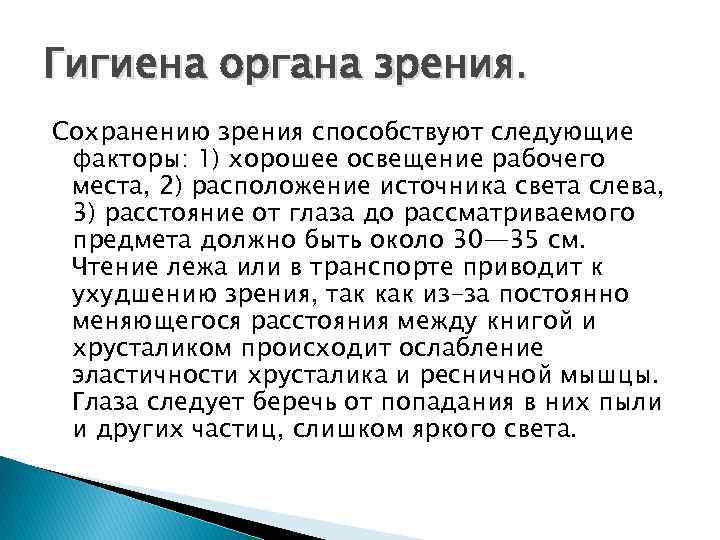 Гигиена органа зрения.

Сохранению зрения способствуют следующие факторы: 1) хорошее освещение рабочего места, 2) расположение источника света слева, 3) расстояние от глаза до рассматриваемого предмета должно быть около 30—35 см. Чтение лежа или в транспорте приводит к ухудшению зрения, так как из-за постоянно меняющегося расстояния между книгой и хрусталиком происходит ослабление эластичности хрусталика и ресничной мышцы. Глаза следует беречь от попадания в них пыли и других частиц, слишком яркого света.